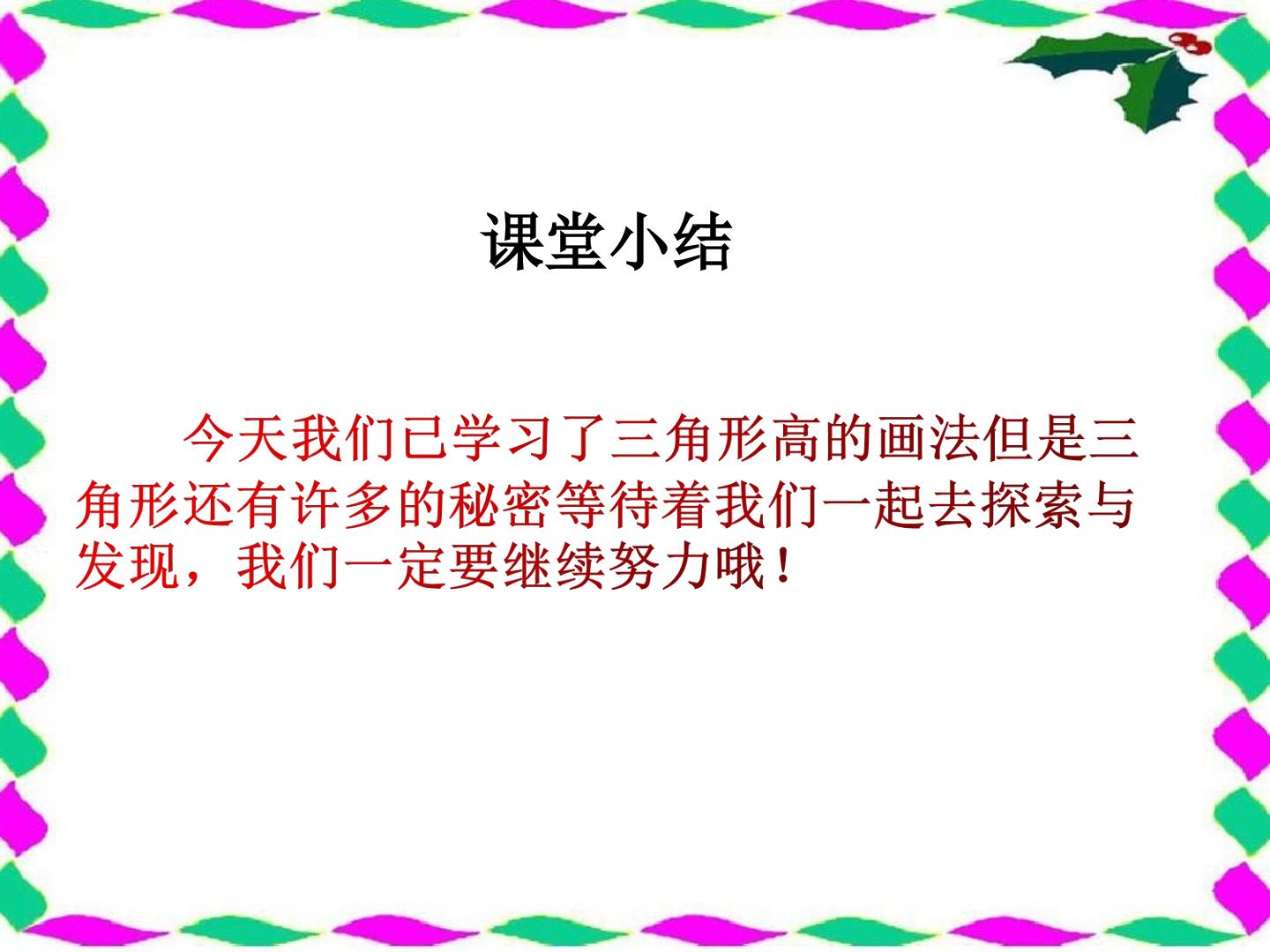 课堂小结

今天我们已学习了三角形高的画法但是三角形还有许多的秘密等待着我们一起去探索与发现，我们一定要继续努力哦！